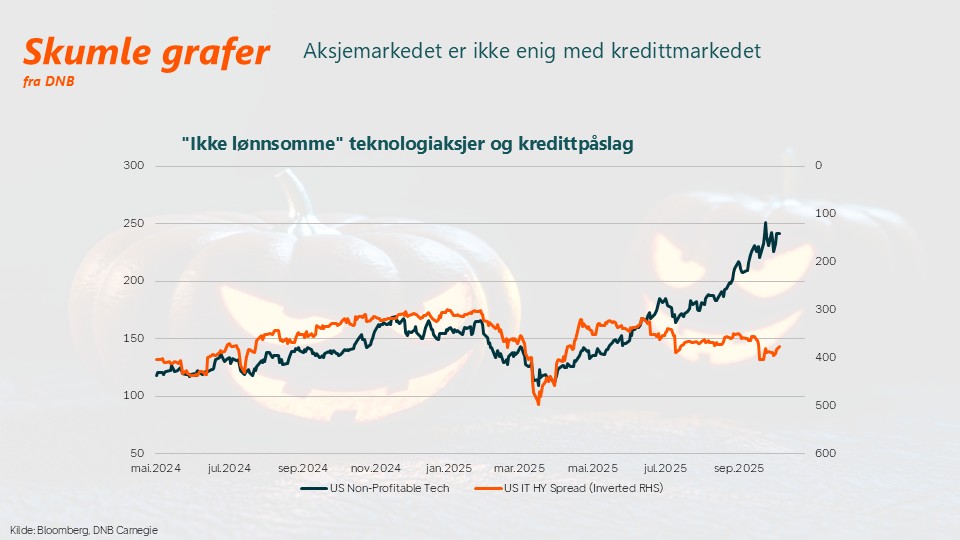 Skumle grafer
fra DNB

Aksjemarkedet er ikke enig med kredittmarkedet

"Ikke lønnsomme" teknologiaksjer og kredittpåslag

300
250
200
150
100
50

0
100
200
300
400
500
600

mai.2024 jul.2024 sep.2024 nov.2024 jan.2025 mar.2025 mai.2025 jul.2025 sep.2025

US Non-Profitable Tech
US IT HY Spread (Inverted RHS)

Kilde: Bloomberg, DNB Carnegie